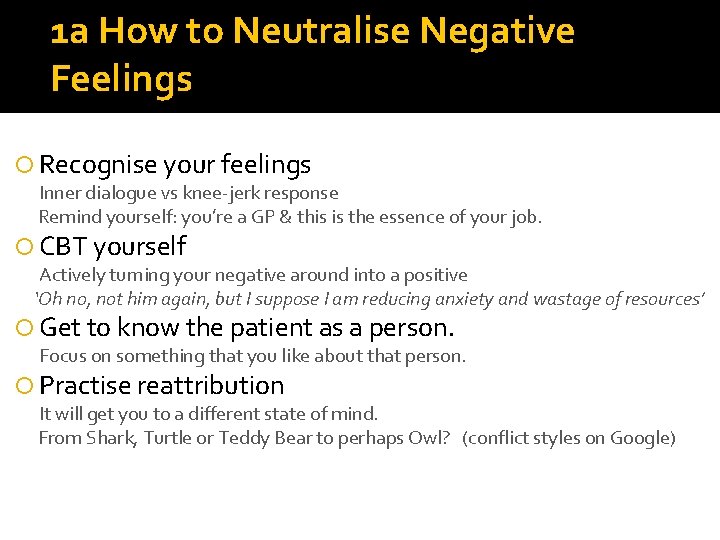 1a How to Neutralise Negative Feelings

Recognise your feelings
Inner dialogue vs knee-jerk response
Remind yourself: you're a GP & this is the essence of your job.

CBT yourself
Actively turning your negative around into a positive
'Oh no, not him again, but I suppose I am reducing anxiety and wastage of resources'

Get to know the patient as a person.
Focus on something that you like about that person.

Practise reattribution
It will get you to a different state of mind.
From Shark, Turtle or Teddy Bear to perhaps Owl? (conflict styles on Google)